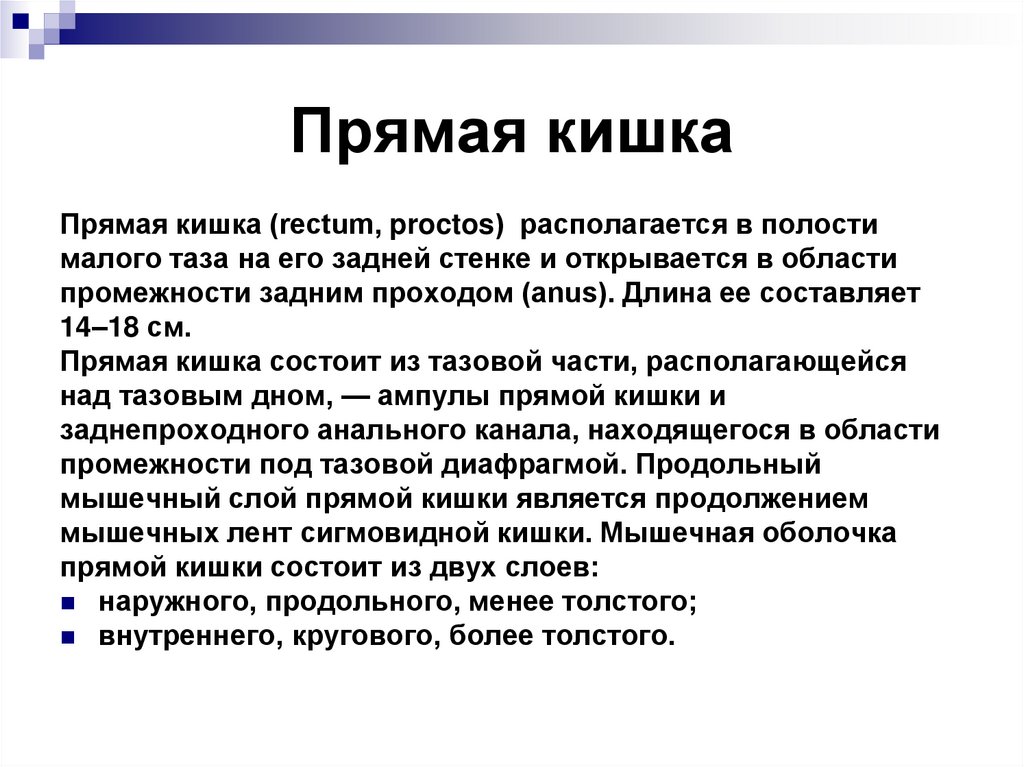 Прямая кишка

Прямая кишка (rectum, proctos) располагается в полости малого таза на его задней стенке и открывается в области промежности задним проходом (anus). Длина ее составляет 14–18 см.
Прямая кишка состоит из тазовой части, располагающейся над тазовым дном, — ампулы прямой кишки и заднепроходного анального канала, находящегося в области промежности под тазовой диафрагмой. Продольный мышечный слой прямой кишки является продолжением мышечных лент сигмовидной кишки. Мышечная оболочка прямой кишки состоит из двух слоев:

- наружного, продольного, менее толстого;
- внутреннего, кругового, более толстого.